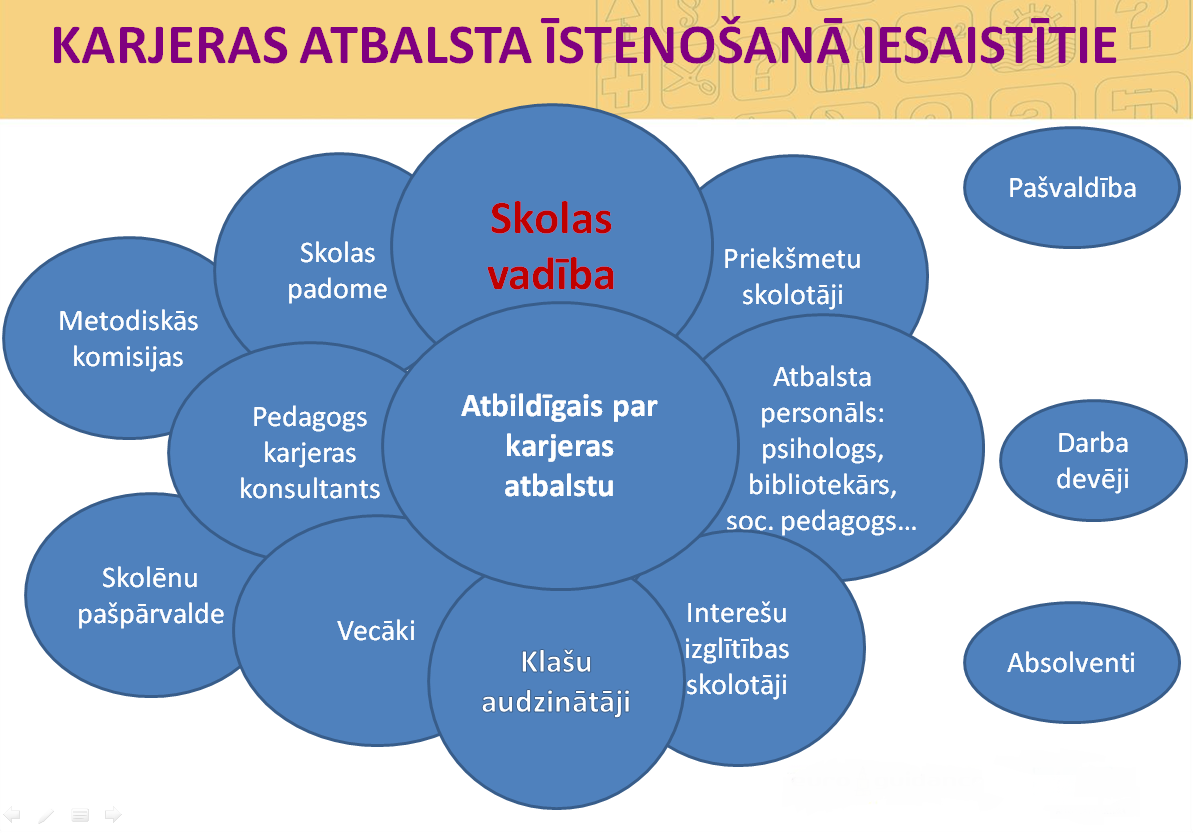 KARJERAS ATBALSTA ĪSTENOŠANĀ IESAISTĪTIE

Skolas vadība

Skolas padome

Priekšmetu skolotāji

Pašvaldība

Metodiskās komisijas

Pedagogs karjeras konsultants

Atbildīgais par karjeras atbalstu

Atbalsta personāls: psihologs, bibliotekārs, soc. pedagogs…

Darba devēji

Skolēnu pašpārvalde

Vecāki

Klašu audzinātāji

Interešu izglītības skolotāji

Absolventi